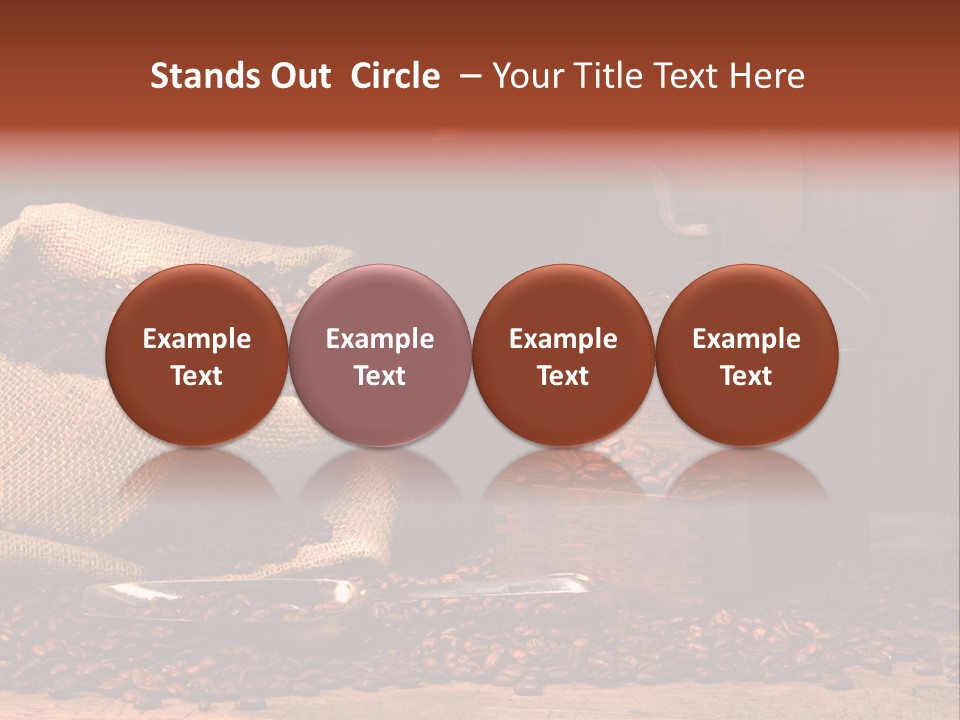 Stands Out Circle – Your Title Text Here

Example Text

Example Text

Example Text

Example Text